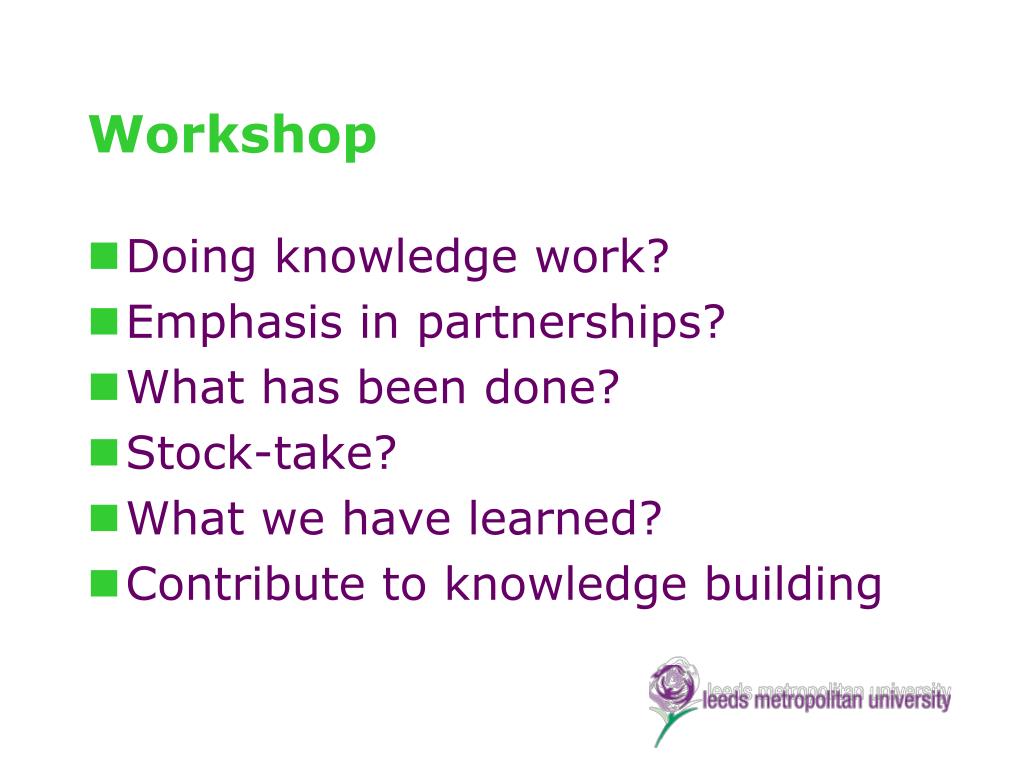 Workshop

Doing knowledge work?
Emphasis in partnerships?
What has been done?
Stock-take?
What we have learned?
Contribute to knowledge building

leeds metropolitan university